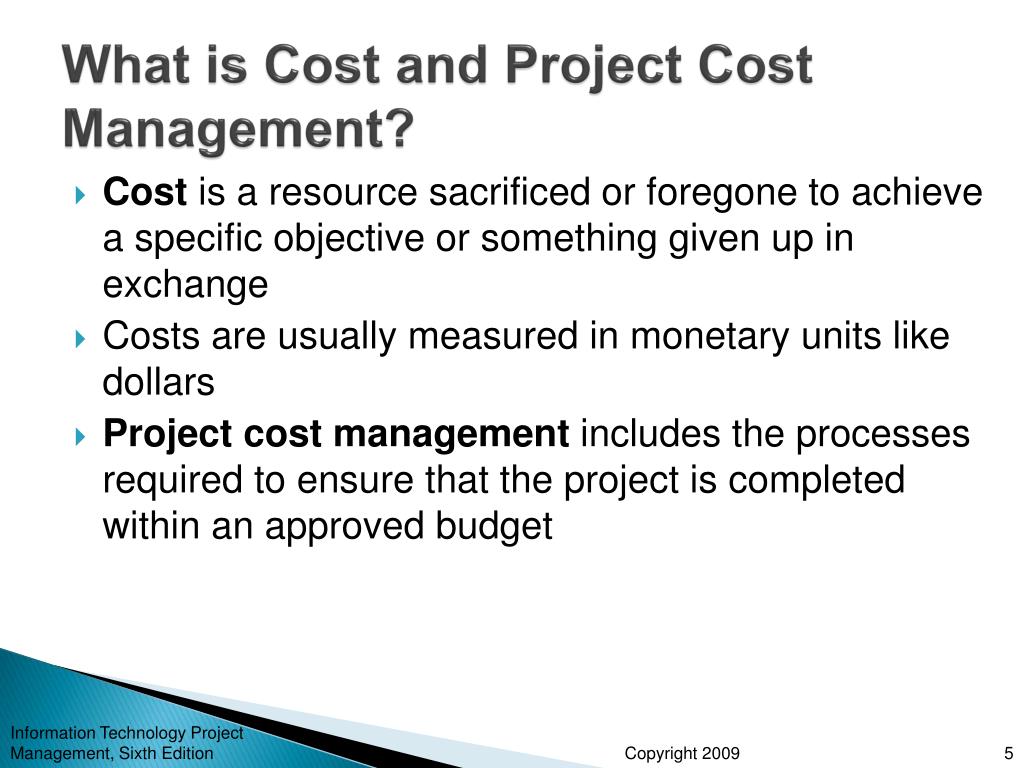 What is Cost and Project Cost Management?

Cost is a resource sacrificed or foregone to achieve a specific objective or something given up in exchange

Costs are usually measured in monetary units like dollars

Project cost management includes the processes required to ensure that the project is completed within an approved budget

Information Technology Project Management, Sixth Edition

Copyright 2009

5